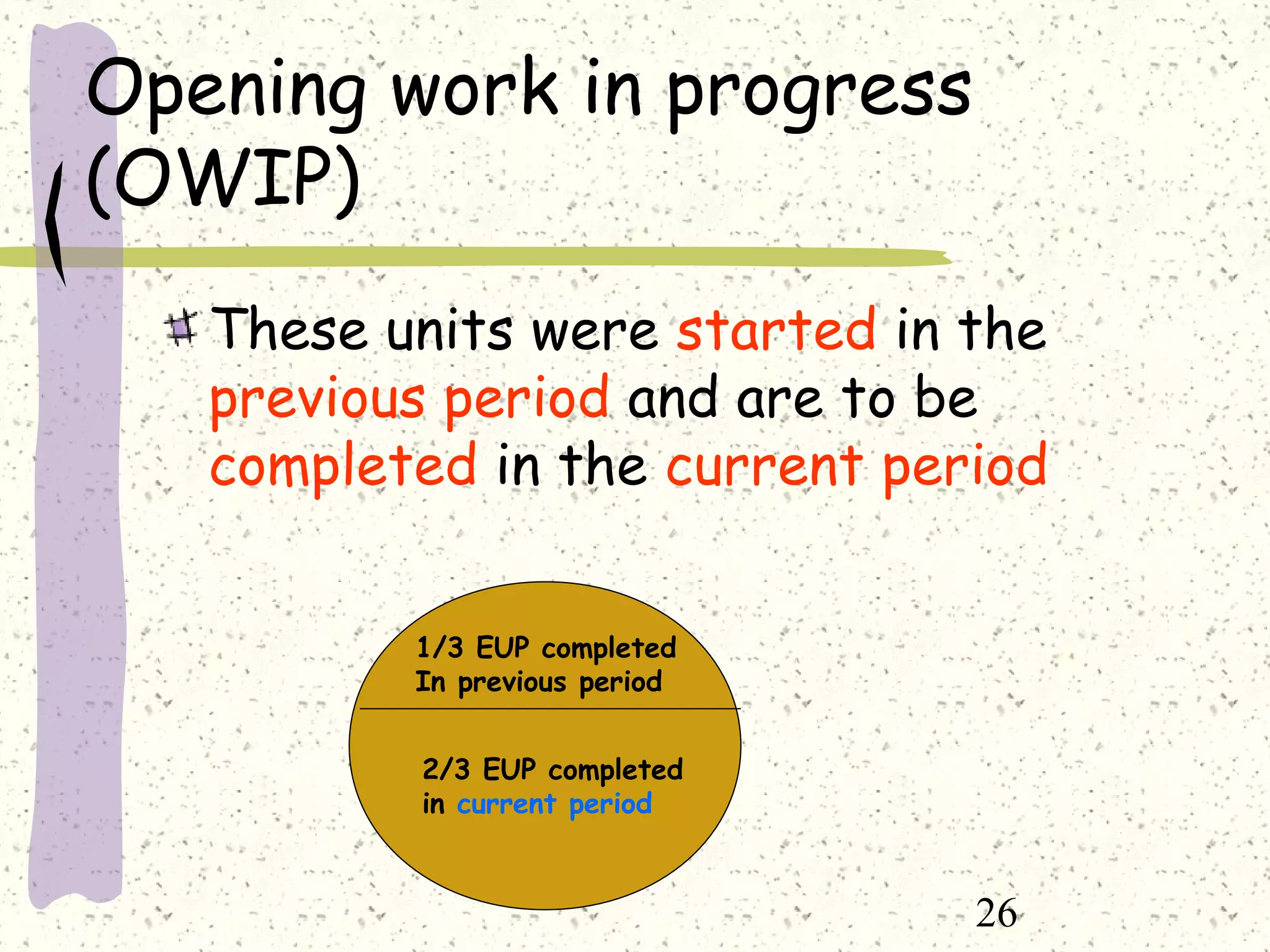 Opening work in progress (OWIP)

These units were started in the previous period and are to be completed in the current period

1/3 EUP completed
In previous period

2/3 EUP completed
in current period

26